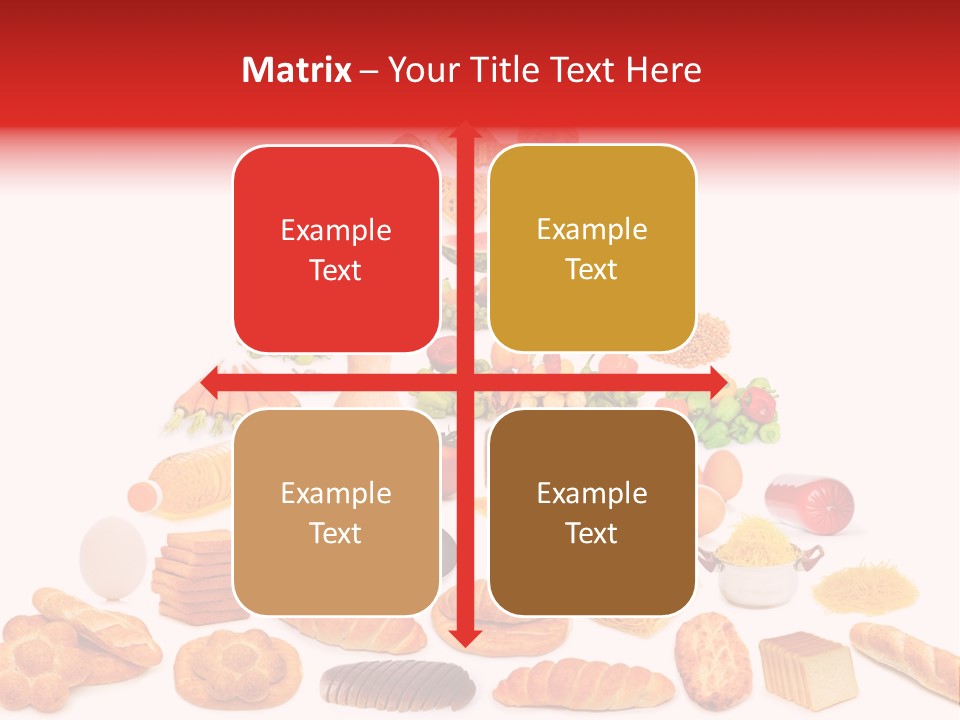 Matrix – Your Title Text Here

Example Text

Example Text

Example Text

Example Text